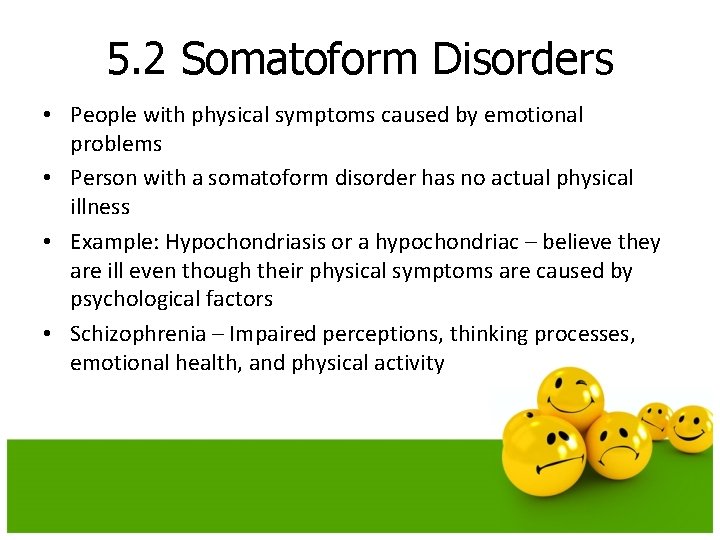 5.2 Somatoform Disorders

• People with physical symptoms caused by emotional problems
• Person with a somatoform disorder has no actual physical illness
• Example: Hypochondriasis or a hypochondriac – believe they are ill even though their physical symptoms are caused by psychological factors
• Schizophrenia – Impaired perceptions, thinking processes, emotional health, and physical activity